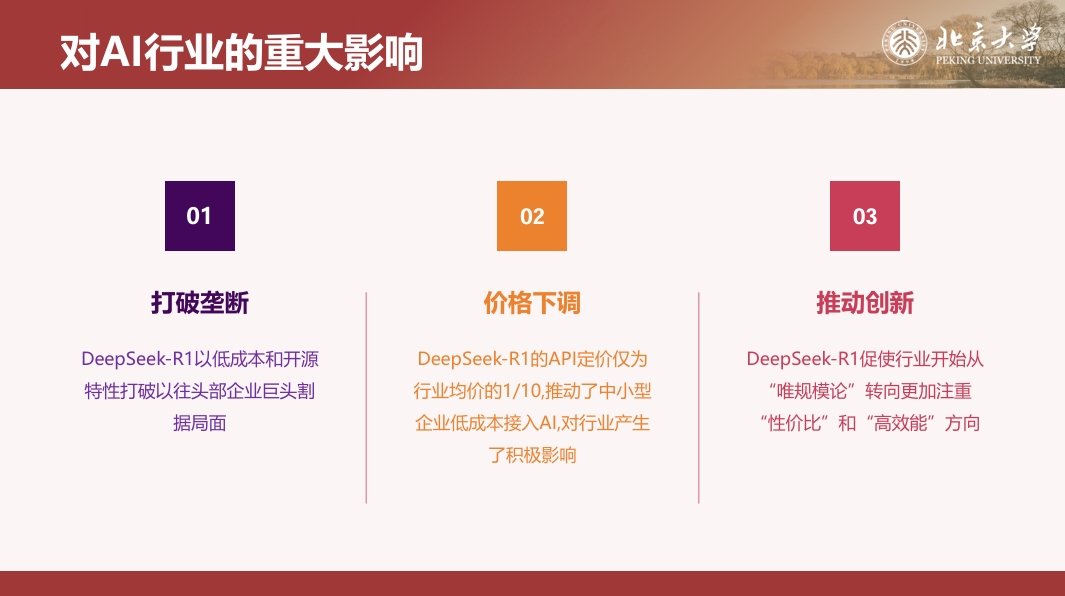 对AI行业的重大影响

北京大学
PEKING UNIVERSITY

01

打破垄断

DeepSeek-R1以低成本和开源特性打破以往头部企业巨头割据局面

02

价格下调

DeepSeek-R1的API定价仅为行业均价的1/10,推动了中小型企业低成本接入AI,对行业产生了积极影响

03

推动创新

DeepSeek-R1促使行业开始从“唯规模论”转向更加注重“性价比”和“高效能”方向